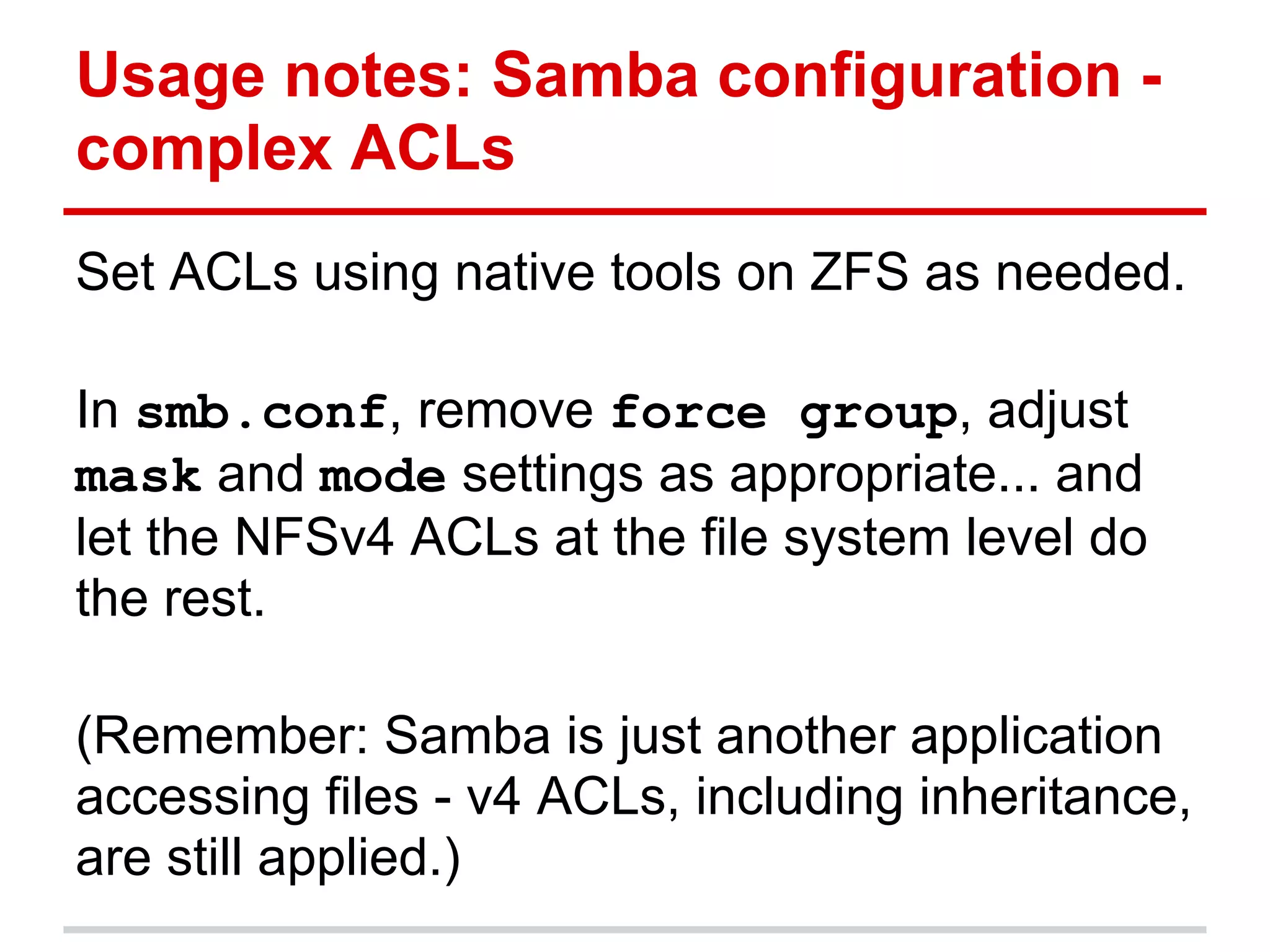 Usage notes: Samba configuration - complex ACLs

Set ACLs using native tools on ZFS as needed.

In smb.conf, remove force group, adjust mask and mode settings as appropriate... and let the NFSv4 ACLs at the file system level do the rest.

(Remember: Samba is just another application accessing files - v4 ACLs, including inheritance, are still applied.)